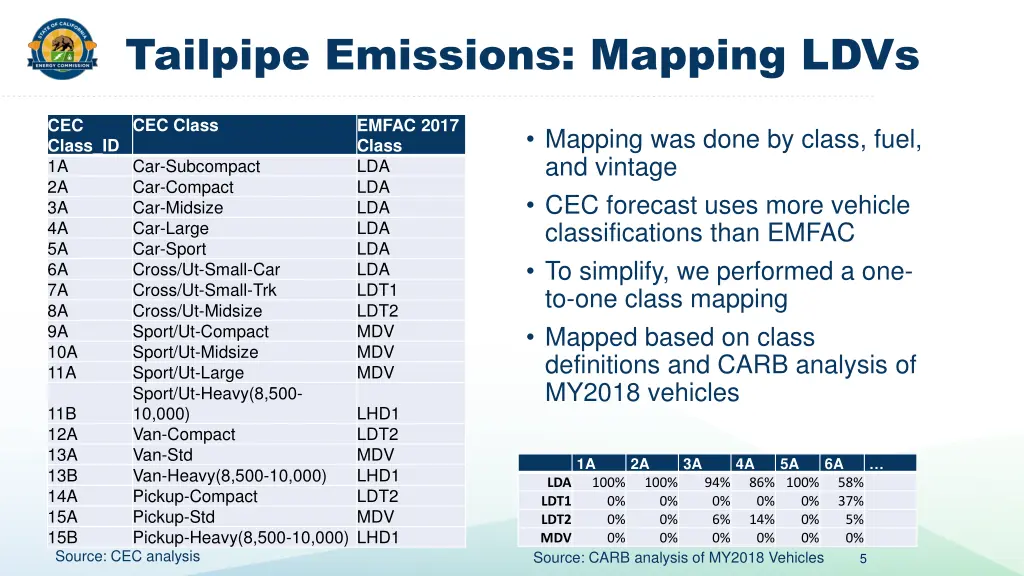 STATE OF CALIFORNIA ENERGY COMMISSION

Tailpipe Emissions: Mapping LDVs

| CEC Class_ID | CEC Class | EMFAC 2017 Class |
|---|---|---|
| 1A | Car-Subcompact | LDA |
| 2A | Car-Compact | LDA |
| 3A | Car-Midsize | LDA |
| 4A | Car-Large | LDA |
| 5A | Car-Sport | LDA |
| 6A | Cross/Ut-Small-Car | LDA |
| 7A | Cross/Ut-Small-Trk | LDT1 |
| 8A | Cross/Ut-Midsize | LDT2 |
| 9A | Sport/Ut-Compact | MDV |
| 10A | Sport/Ut-Midsize | MDV |
| 11A | Sport/Ut-Large | MDV |
| 11B | Sport/Ut-Heavy(8,500-10,000) | LHD1 |
| 12A | Van-Compact | LDT2 |
| 13A | Van-Std | MDV |
| 13B | Van-Heavy(8,500-10,000) | LHD1 |
| 14A | Pickup-Compact | LDT2 |
| 15A | Pickup-Std | MDV |
| 15B | Pickup-Heavy(8,500-10,000) | LHD1 |

Source: CEC analysis

• Mapping was done by class, fuel, and vintage
• CEC forecast uses more vehicle classifications than EMFAC
• To simplify, we performed a one-to-one class mapping
• Mapped based on class definitions and CARB analysis of MY2018 vehicles

| | 1A | 2A | 3A | 4A | 5A | 6A | … |
|---|---|---|---|---|---|---|---|
| LDA | 100% | 100% | 94% | 86% | 100% | 58% | |
| LDT1 | 0% | 0% | 0% | 0% | 0% | 37% | |
| LDT2 | 0% | 0% | 6% | 14% | 0% | 5% | |
| MDV | 0% | 0% | 0% | 0% | 0% | 0% | |

Source: CARB analysis of MY2018 Vehicles

5